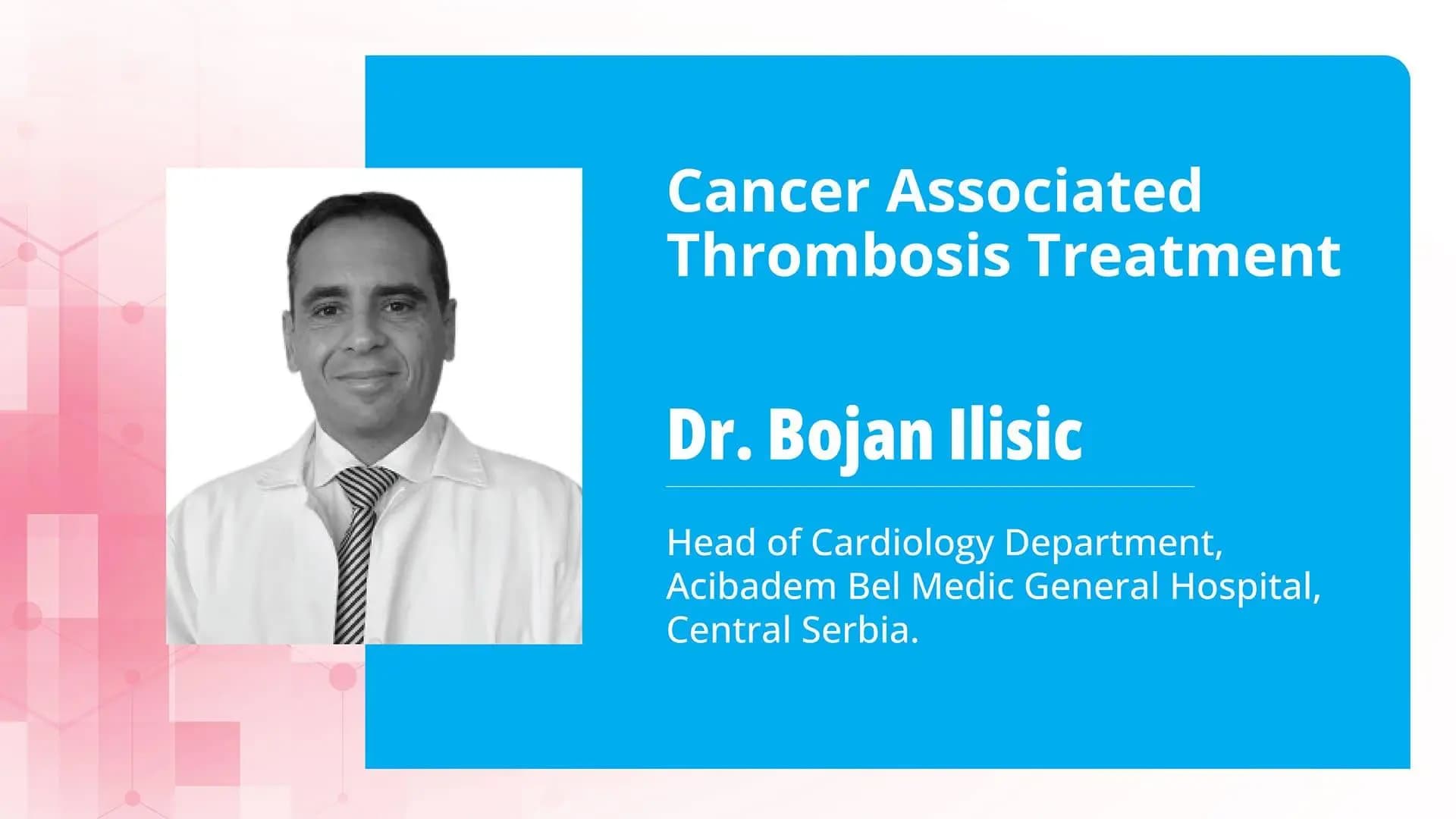 Cancer Associated Thrombosis Treatment

Dr. Bojan Ilisic

Head of Cardiology Department, Acibadem Bel Medic General Hospital, Central Serbia.